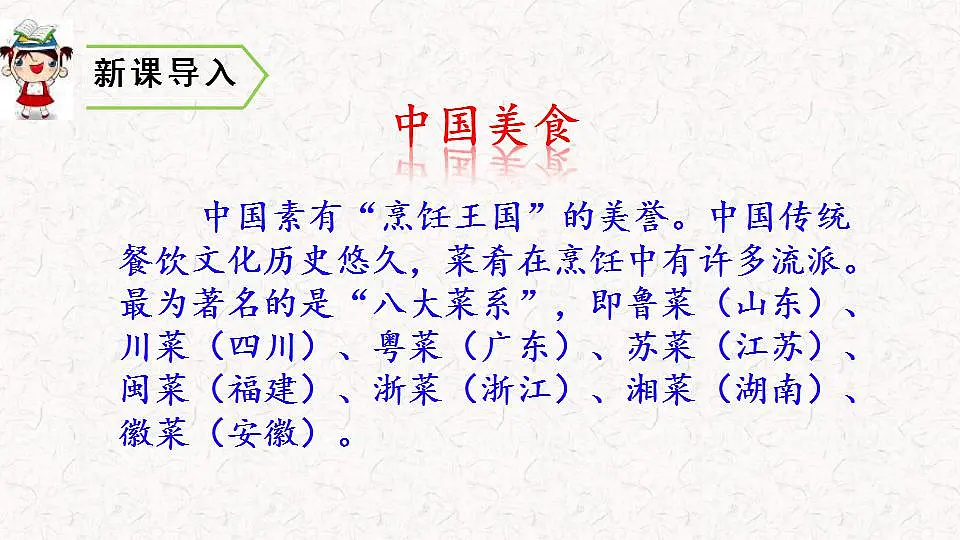 新课导入

中国美食

中国素有“烹饪王国”的美誉。中国传统餐饮文化历史悠久，菜肴在烹饪中有许多流派。最为著名的是“八大菜系”，即鲁菜（山东）、川菜（四川）、粤菜（广东）、苏菜（江苏）、闽菜（福建）、浙菜（浙江）、湘菜（湖南）、徽菜（安徽）。